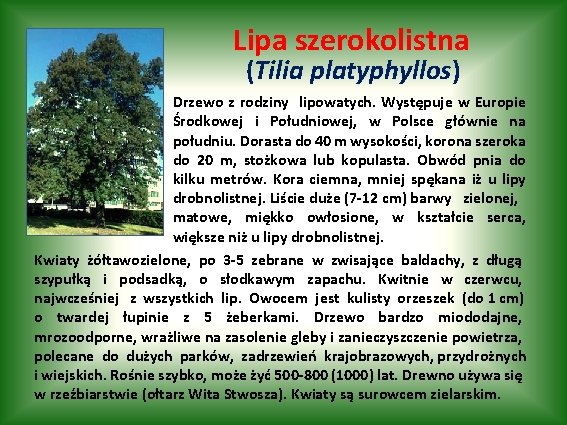 Lipa szerokolistna
(Tilia platyphyllos)

Drzewo z rodziny lipowatych. Występuje w Europie Środkowej i Południowej, w Polsce głównie na południu. Dorasta do 40 m wysokości, korona szeroka do 20 m, stożkowa lub kopulasta. Obwód pnia do kilku metrów. Kora ciemna, mniej spękana iż u lipy drobnolistnej. Liście duże (7-12 cm) barwy zielonej, matowe, miękko owłosione, w kształcie serca, większe niż u lipy drobnolistnej.

Kwiaty żółtawozielone, po 3-5 zebrane w zwisające baldachy, z długą szypułką i podsadką, o słodkawym zapachu. Kwitnie w czerwcu, najwcześniej z wszystkich lip. Owocem jest kulisty orzeszek (do 1 cm) o twardej łupinie z 5 żeberkami. Drzewo bardzo miododajne, mrozoodporne, wrażliwe na zasolenie gleby i zanieczyszczenie powietrza, polecane do dużych parków, zadrzewień krajobrazowych, przydrożnych i wiejskich. Rośnie szybko, może żyć 500-800 (1000) lat. Drewno używa się w rzeźbiarstwie (ołtarz Wita Stwosza). Kwiaty są surowcem zielarskim.